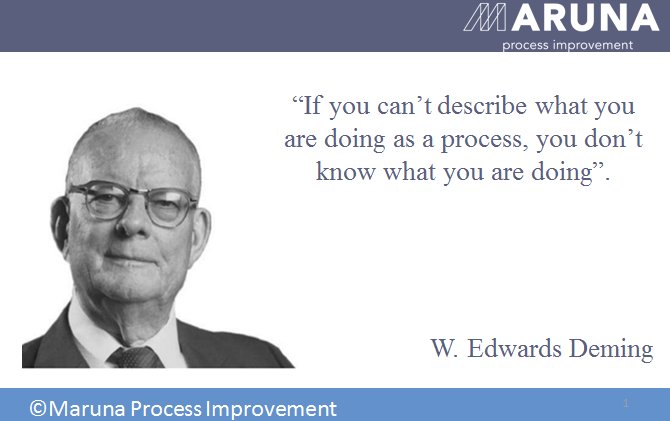 MARUNA
process improvement

“If you can’t describe what you are doing as a process, you don’t know what you are doing”.

W. Edwards Deming

©Maruna Process Improvement

1